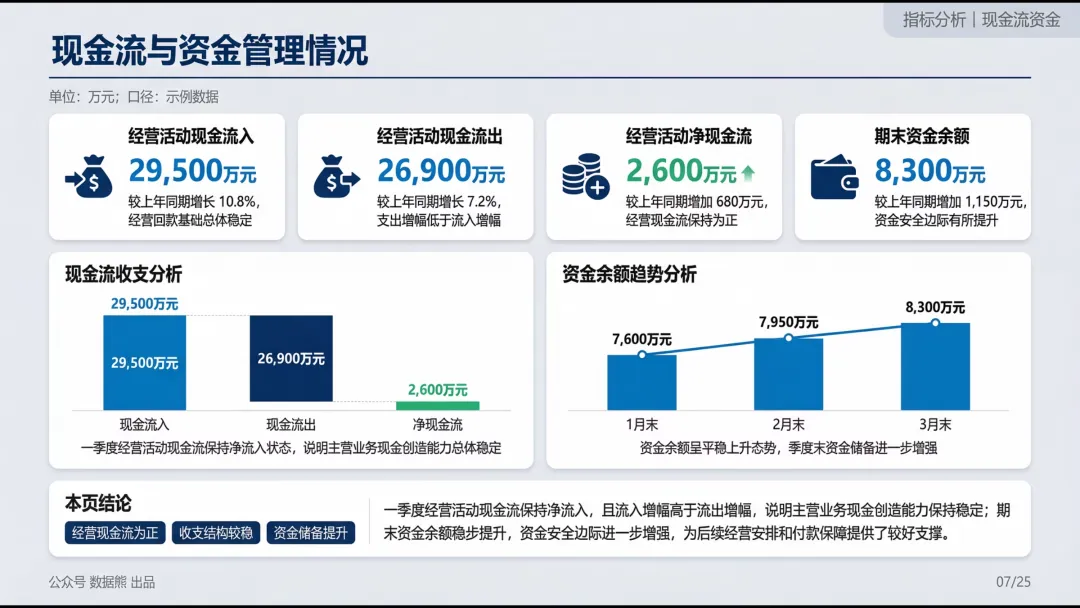 指标分析 | 现金流资金

现金流与资金管理情况

单位：万元；口径：示例数据

经营活动现金流入
29,500万元
较上年同期增长 10.8%，经营回款基础总体稳定

经营活动现金流出
26,900万元
较上年同期增长 7.2%，支出增幅低于流入增幅

经营活动净现金流
2,600万元
较上年同期增加 680万元，经营现金流保持为正

期末资金余额
8,300万元
较上年同期增加 1,150万元，资金安全边际有所提升

现金流收支分析

29,500万元
29,500万元
26,900万元
2,600万元
现金流入
现金流出
净现金流
一季度经营活动现金流保持净流入状态，说明主营业务现金创造能力总体稳定

资金余额趋势分析

7,600万元
7,950万元
8,300万元
1月末
2月末
3月末
资金余额呈平稳上升态势，季度末资金储备进一步增强

本页结论
经营现金流为正
收支结构较稳
资金储备提升
一季度经营活动现金流保持净流入，且流入增幅高于流出增幅，说明主营业务现金创造能力保持稳定；期末资金余额稳步提升，资金安全边际进一步增强，为后续经营安排和付款保障提供了较好支撑。

公众号 数据熊 出品
07/25